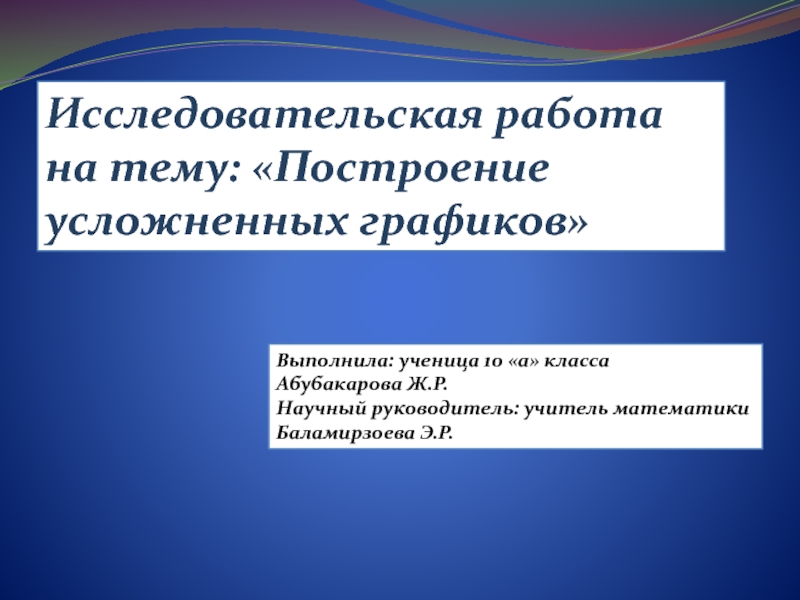 Исследовательская работа на тему: «Построение усложненных графиков»

Выполнила: ученица 10 «а» класса
Абубакарова Ж.Р.
Научный руководитель: учитель математики
Баламирзоева Э.Р.